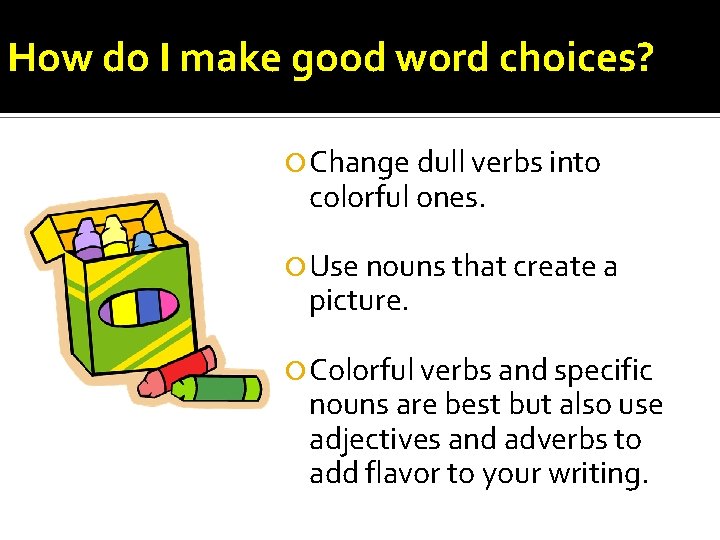 How do I make good word choices?

Change dull verbs into colorful ones.

Use nouns that create a picture.

Colorful verbs and specific nouns are best but also use adjectives and adverbs to add flavor to your writing.